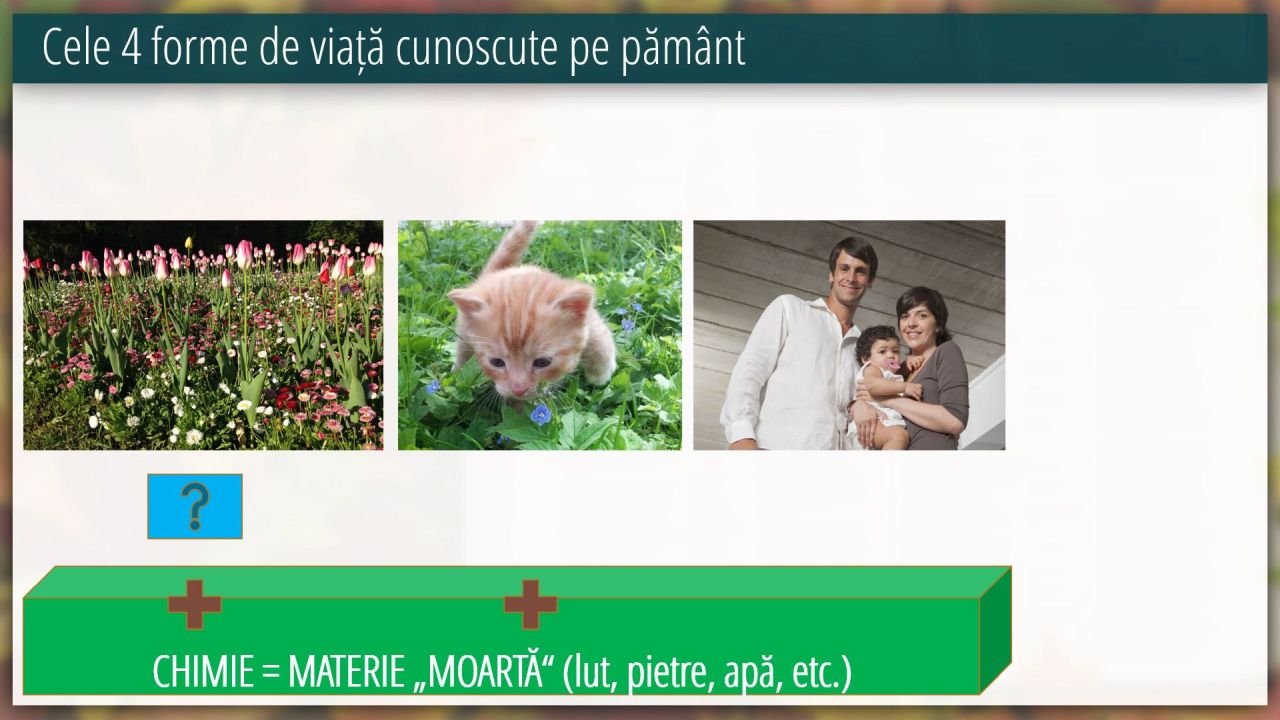 Cele 4 forme de viață cunoscute pe pământ

?

CHIMIE = MATERIE „MOARTĂ“ (lut, pietre, apă, etc.)